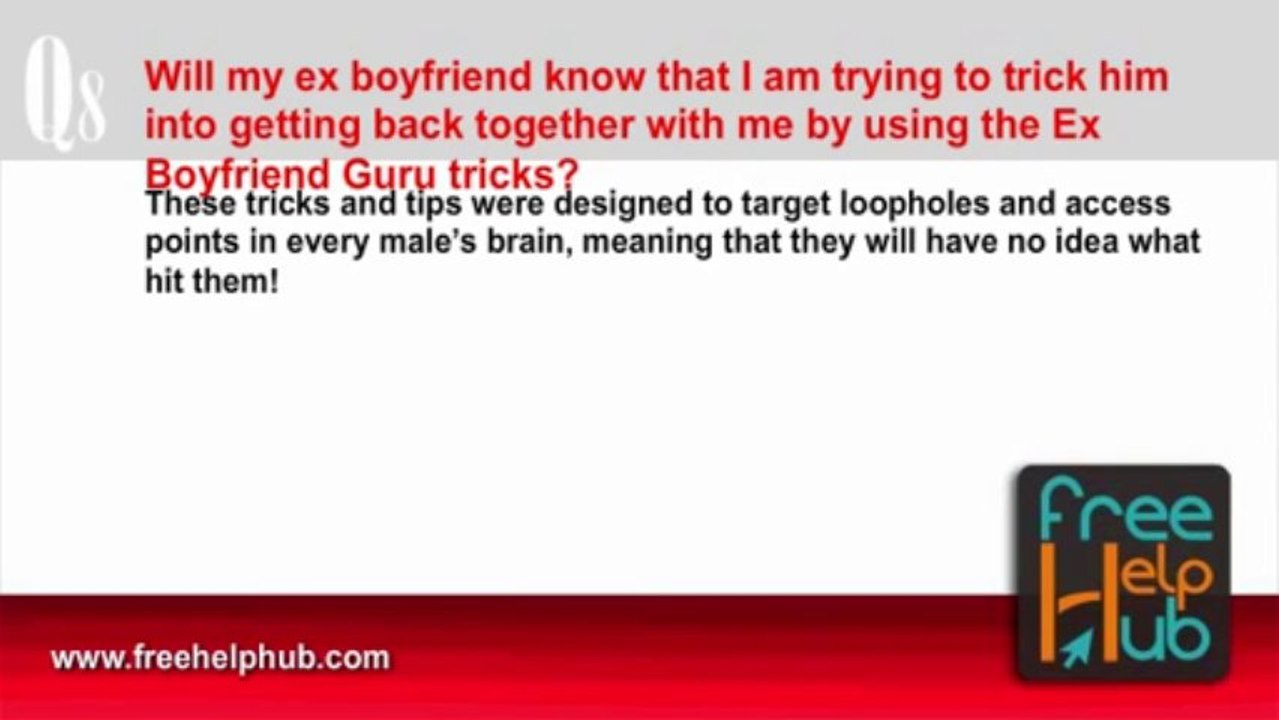 Qs

Will my ex boyfriend know that I am trying to trick him into getting back together with me by using the Ex Boyfriend Guru tricks?

These tricks and tips were designed to target loopholes and access points in every male's brain, meaning that they will have no idea what hit them!

Free Help Hub

www.freehelphub.com